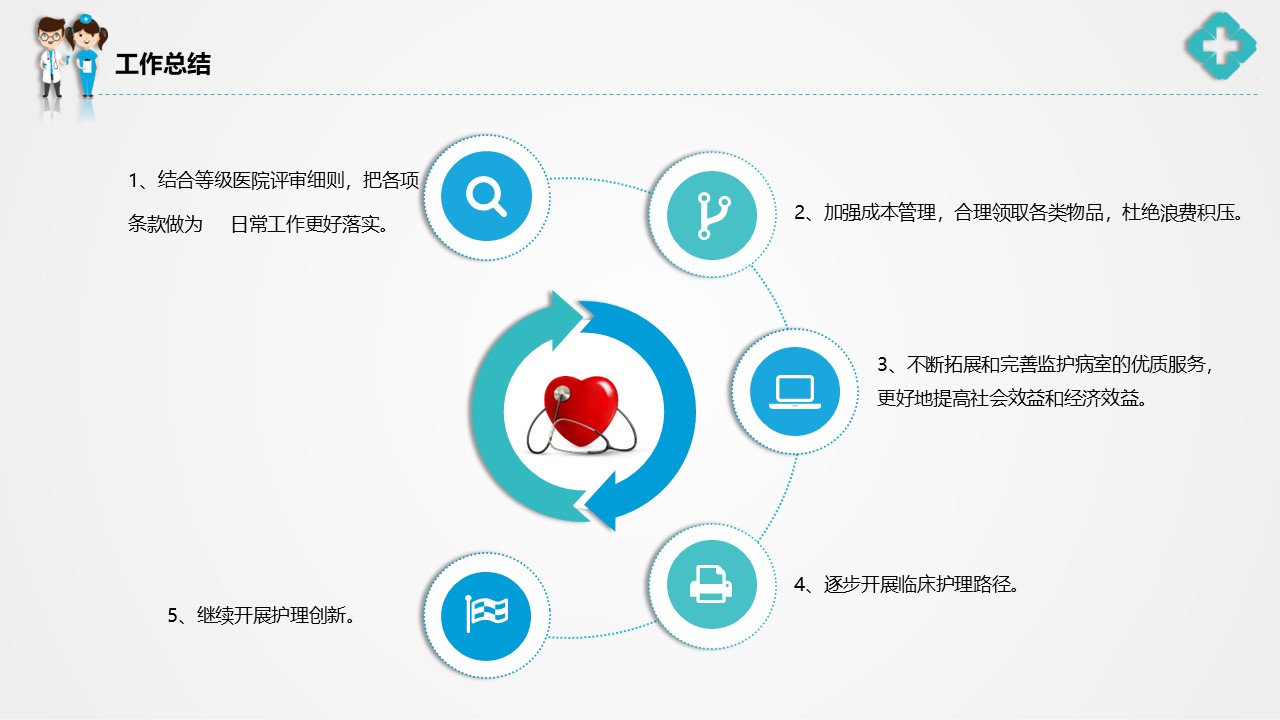 工作总结

1、结合等级医院评审细则，把各项条款做为 日常工作更好落实。

2、加强成本管理，合理领取各类物品，杜绝浪费积压。

3、不断拓展和完善监护病室的优质服务，更好地提高社会效益和经济效益。

4、逐步开展临床护理路径。

5、继续开展护理创新。